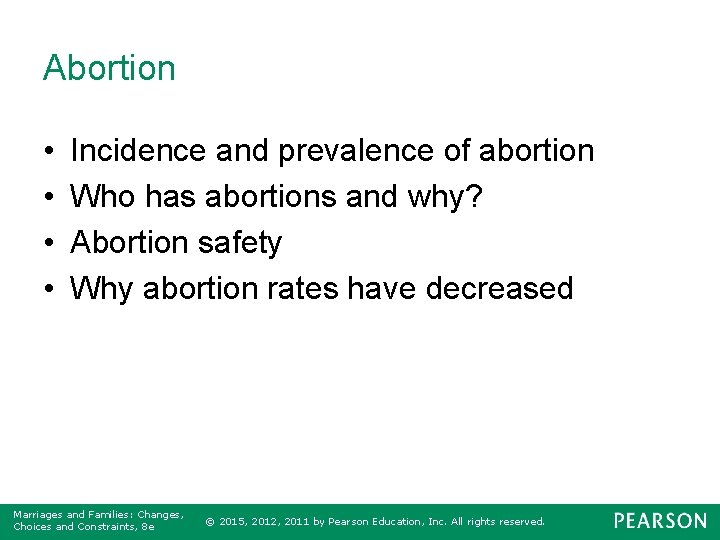 Abortion

• Incidence and prevalence of abortion
• Who has abortions and why?
• Abortion safety
• Why abortion rates have decreased

Marriages and Families: Changes, Choices and Constraints, 8e

© 2015, 2012, 2011 by Pearson Education, Inc. All rights reserved.

PEARSON